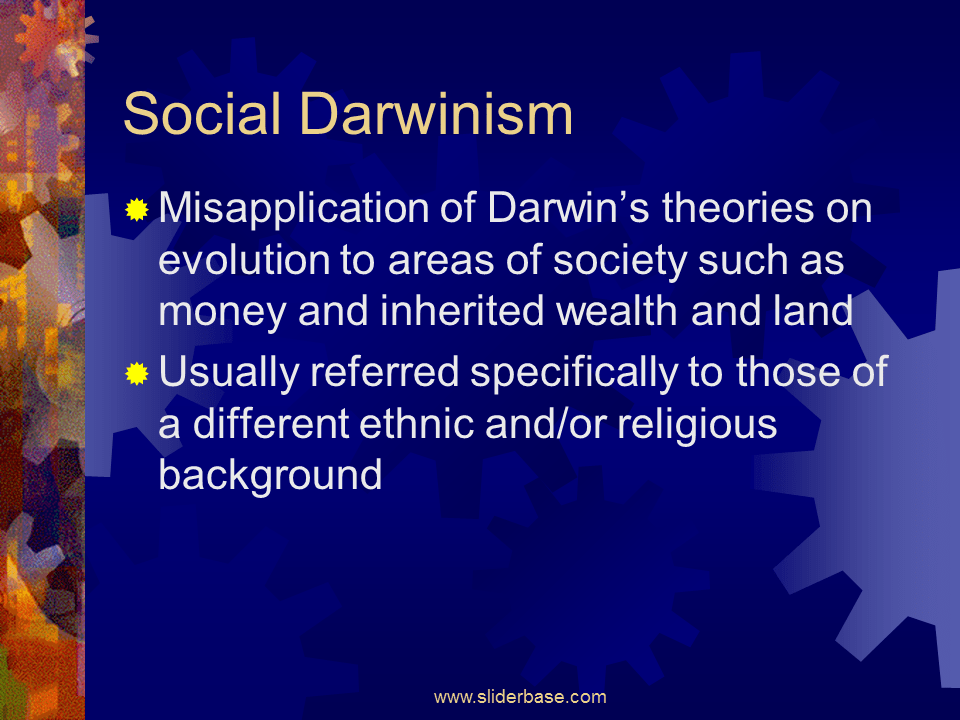 Social Darwinism

Misapplication of Darwin’s theories on evolution to areas of society such as money and inherited wealth and land

Usually referred specifically to those of a different ethnic and/or religious background

www.sliderbase.com